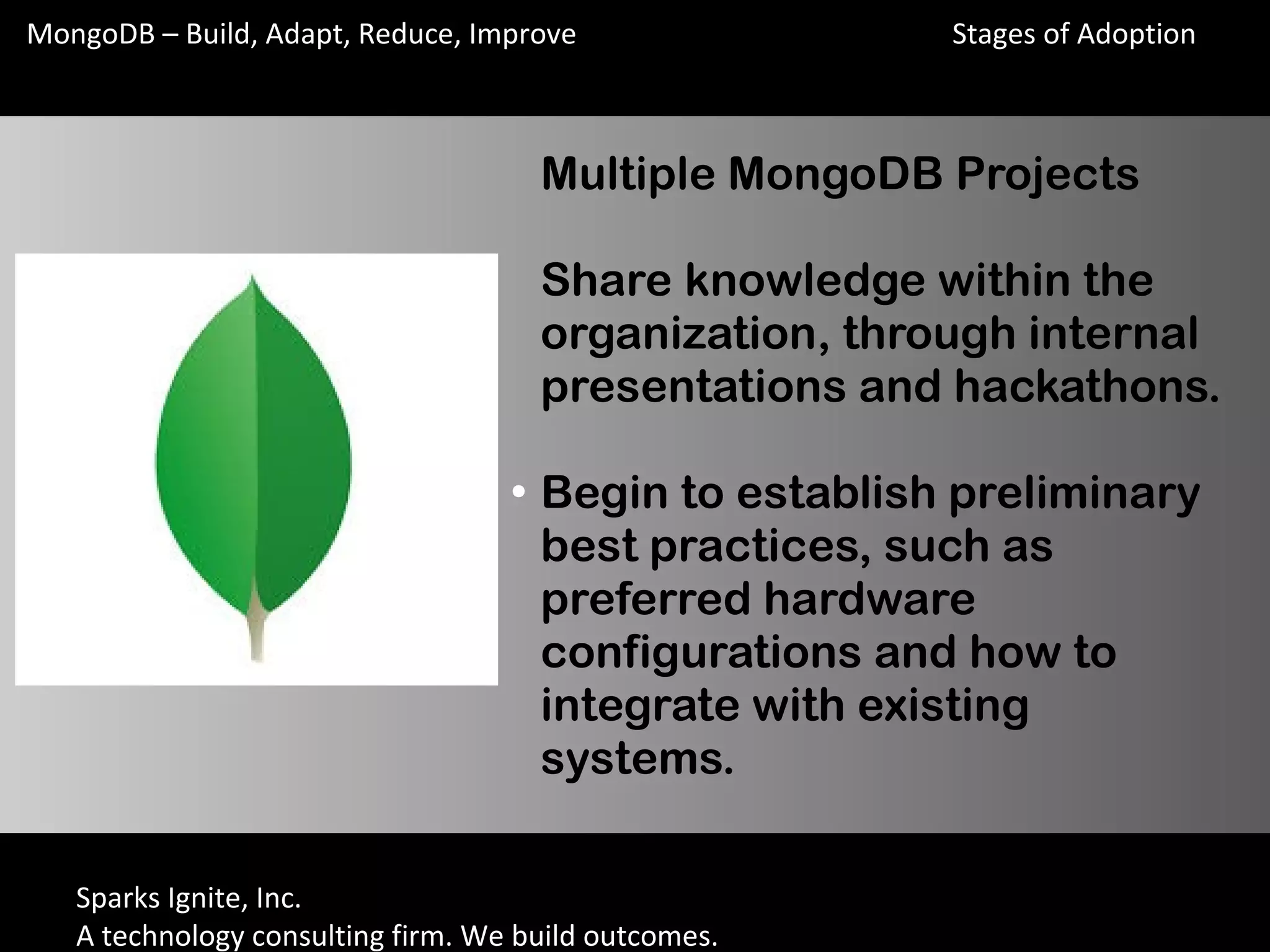 MongoDB – Build, Adapt, Reduce, Improve

Stages of Adoption

Multiple MongoDB Projects

Share knowledge within the organization, through internal presentations and hackathons.

• Begin to establish preliminary best practices, such as preferred hardware configurations and how to integrate with existing systems.

Sparks Ignite, Inc.
A technology consulting firm. We build outcomes.